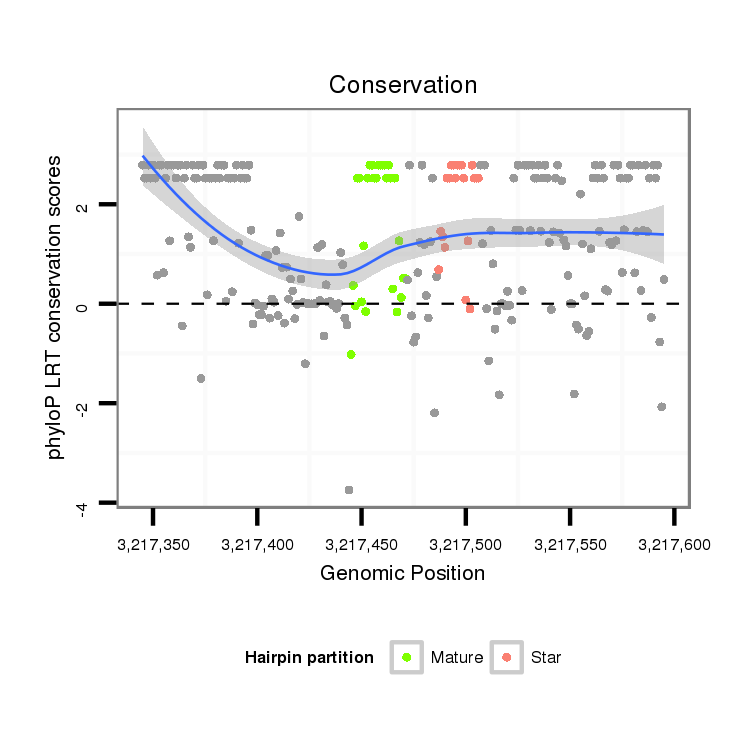 Conservation

phyloP LRT conservation scores

2
0
-2
-4

3,217,350
3,217,400
3,217,450
3,217,500
3,217,550
3,217,600

Genomic Position

Hairpin partition
Mature
Star